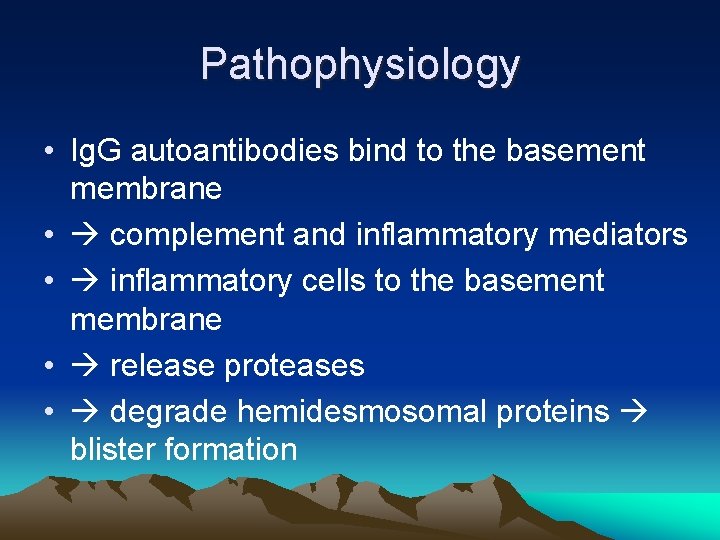 Pathophysiology

• IgG autoantibodies bind to the basement membrane
• → complement and inflammatory mediators
• → inflammatory cells to the basement membrane
• → release proteases
• → degrade hemidesmosomal proteins → blister formation